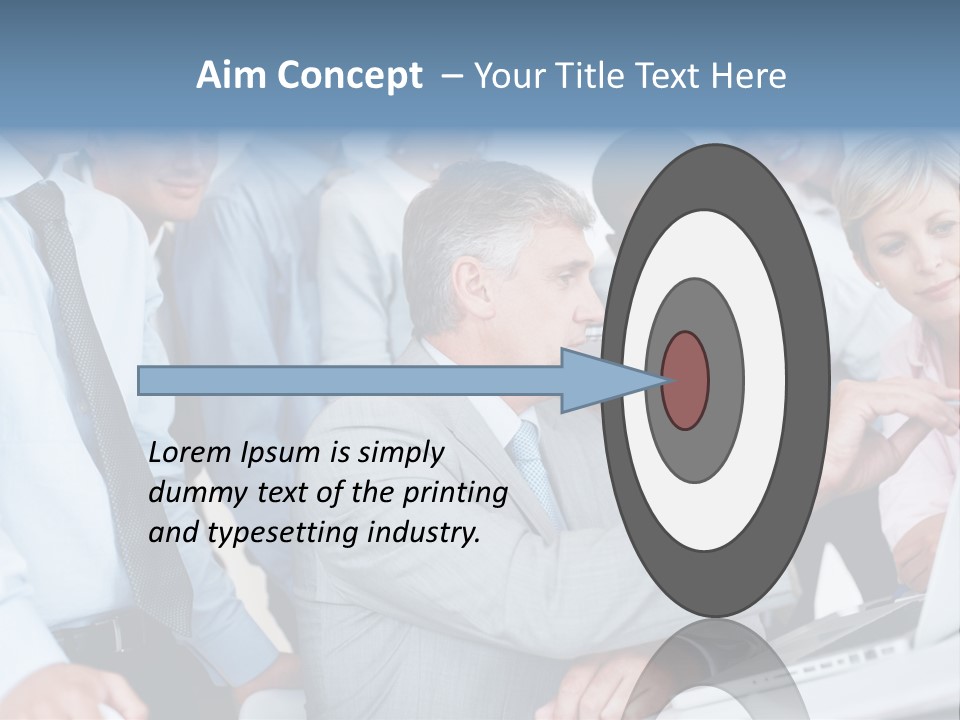 Aim Concept – Your Title Text Here

Lorem Ipsum is simply dummy text of the printing and typesetting industry.